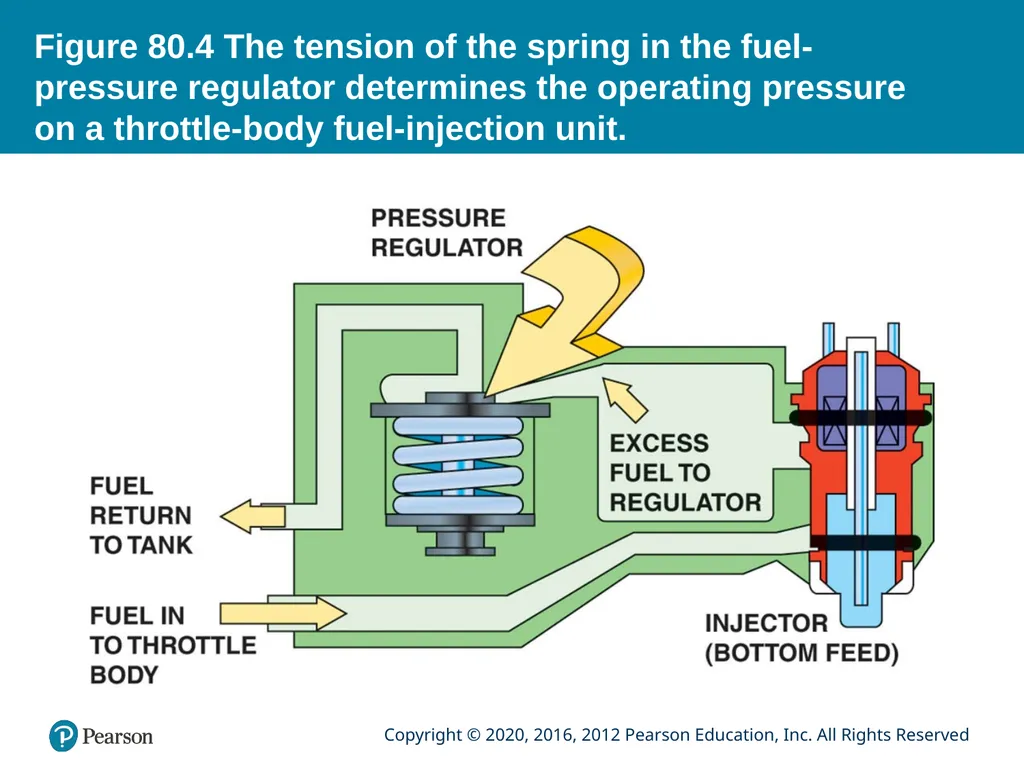 Figure 80.4 The tension of the spring in the fuel-pressure regulator determines the operating pressure on a throttle-body fuel-injection unit.

PRESSURE
REGULATOR

EXCESS
FUEL TO
REGULATOR

FUEL
RETURN
TO TANK

FUEL IN
TO THROTTLE
BODY

INJECTOR
(BOTTOM FEED)

Pearson

Copyright © 2020, 2016, 2012 Pearson Education, Inc. All Rights Reserved